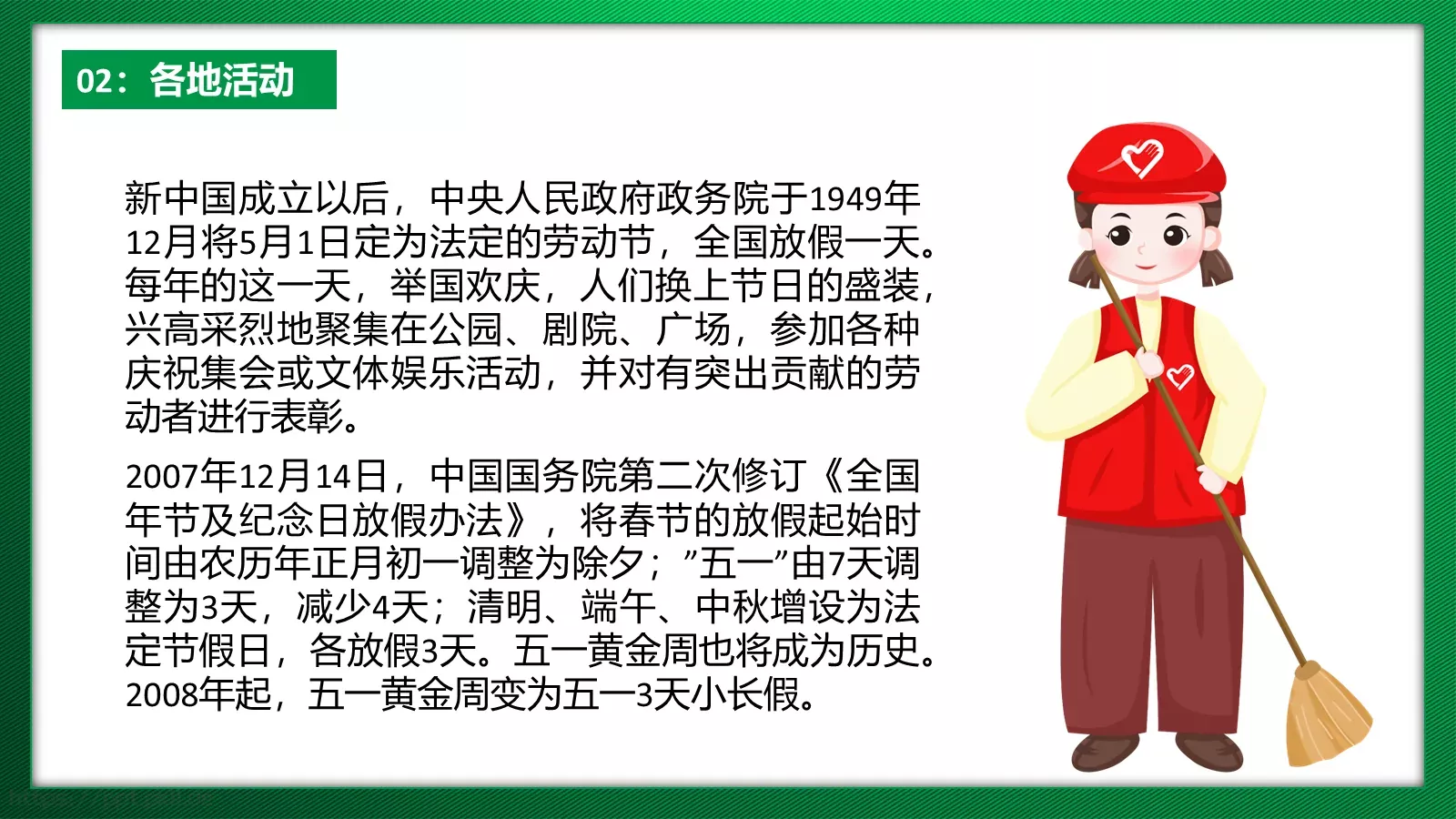 02：各地活动

新中国成立以后，中央人民政府政务院于1949年12月将5月1日定为法定的劳动节，全国放假一天。每年的这一天，举国欢庆，人们换上节日的盛装，兴高采烈地聚集在公园、剧院、广场，参加各种庆祝集会或文体娱乐活动，并对有突出贡献的劳动者进行表彰。

2007年12月14日，中国国务院第二次修订《全国年节及纪念日放假办法》，将春节的放假起始时间由农历年正月初一调整为除夕；”五一”由7天调整为3天，减少4天；清明、端午、中秋增设为法定节假日，各放假3天。五一黄金周也将成为历史。2008年起，五一黄金周变为五一3天小长假。